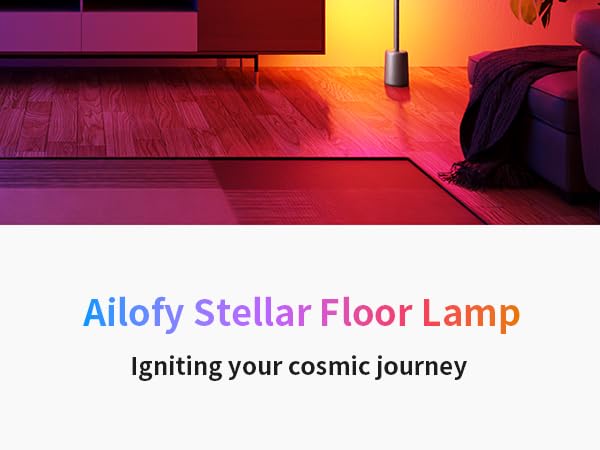 Ailofy Stellar Floor Lamp

Igniting your cosmic journey